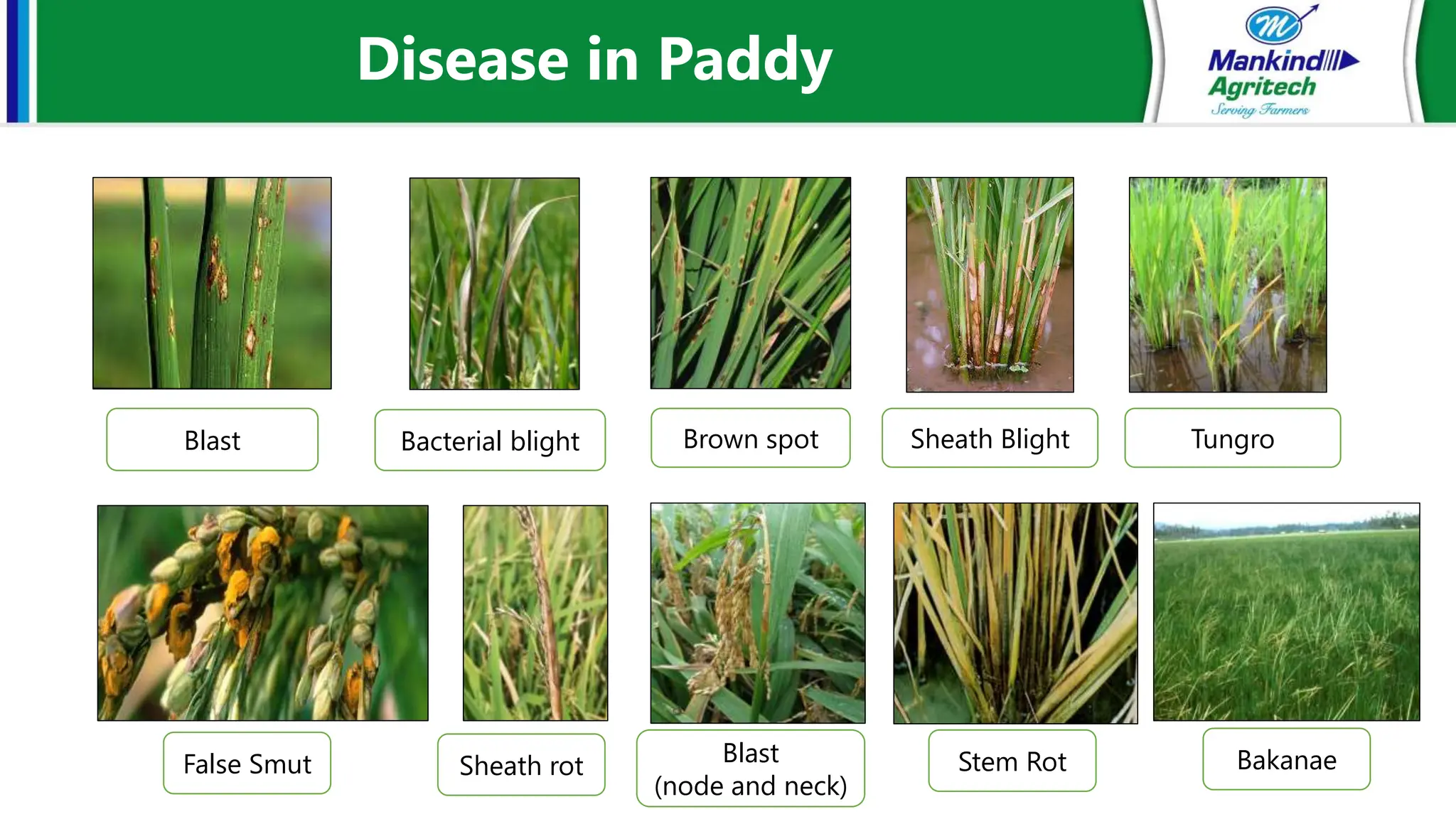 Disease in Paddy

Mankind Agritech
Serving Farmers

Blast

Bacterial blight

Brown spot

Sheath Blight

Tungro

False Smut

Sheath rot

Blast
(node and neck)

Stem Rot

Bakanae